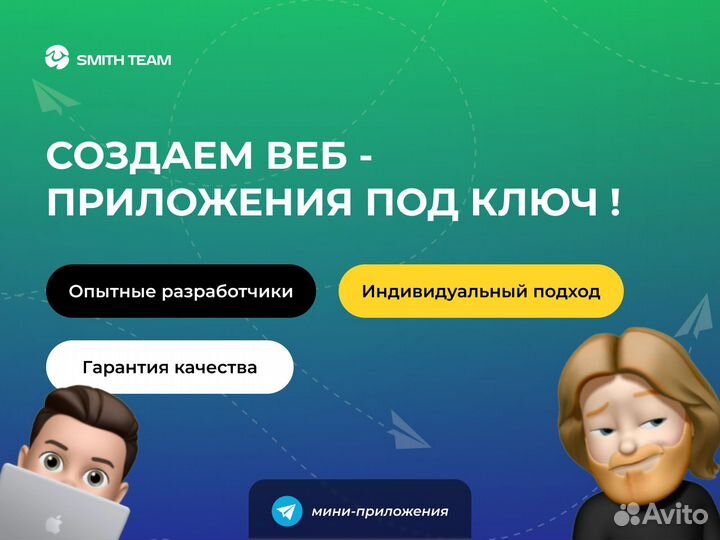 SMITH TEAM

СОЗДАЕМ ВЕБ - ПРИЛОЖЕНИЯ ПОД КЛЮЧ !

Опытные разработчики

Индивидуальный подход

Гарантия качества

мини-приложения

Avito